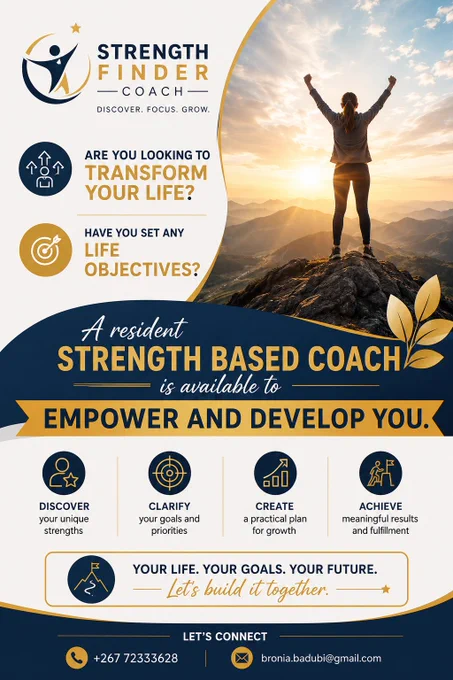 STRENGTH FINDER COACH
DISCOVER. FOCUS. GROW.

ARE YOU LOOKING TO TRANSFORM YOUR LIFE?

HAVE YOU SET ANY LIFE OBJECTIVES?

A resident
STRENGTH BASED COACH
is available to
EMPOWER AND DEVELOP YOU.

DISCOVER
your unique strengths

CLARIFY
your goals and priorities

CREATE
a practical plan for growth

ACHIEVE
meaningful results and fulfillment

YOUR LIFE. YOUR GOALS. YOUR FUTURE.
Let's build it together.

LET'S CONNECT
+267 72333628
bronia.badubi@gmail.com